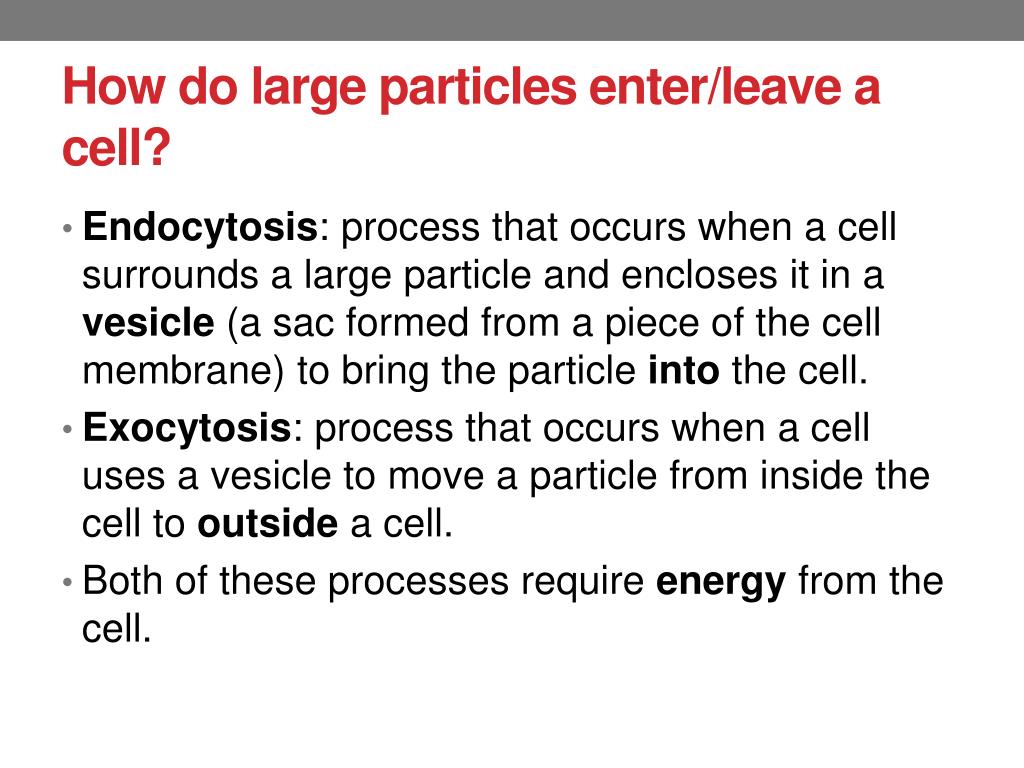 How do large particles enter/leave a cell?

• Endocytosis: process that occurs when a cell surrounds a large particle and encloses it in a vesicle (a sac formed from a piece of the cell membrane) to bring the particle into the cell.

• Exocytosis: process that occurs when a cell uses a vesicle to move a particle from inside the cell to outside a cell.

• Both of these processes require energy from the cell.